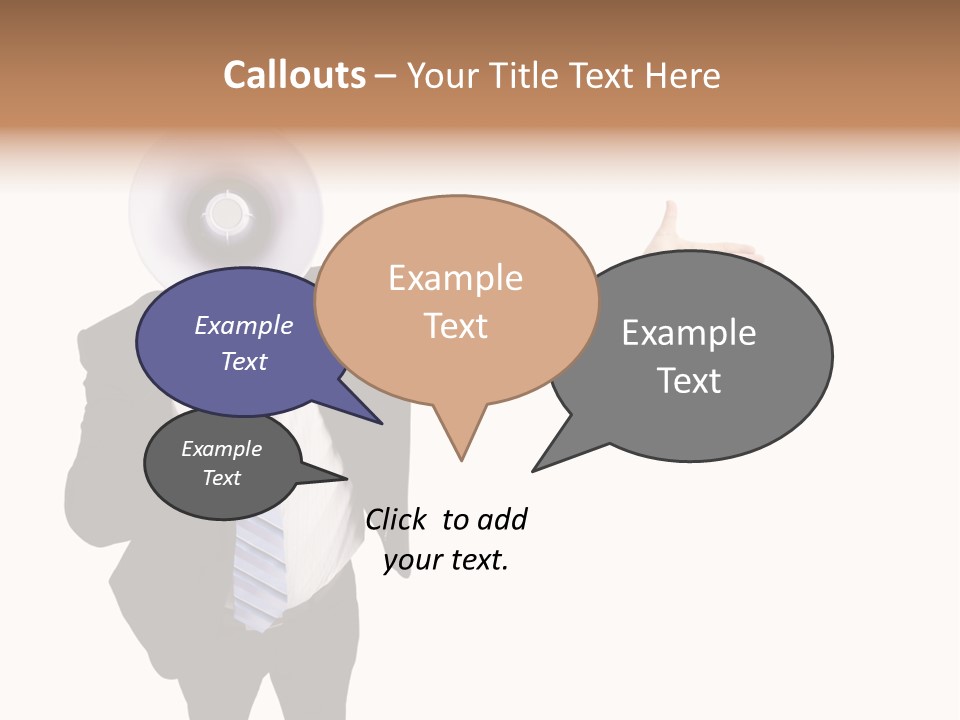 Callouts – Your Title Text Here

Example Text

Example Text

Example Text

Example Text

Click to add your text.